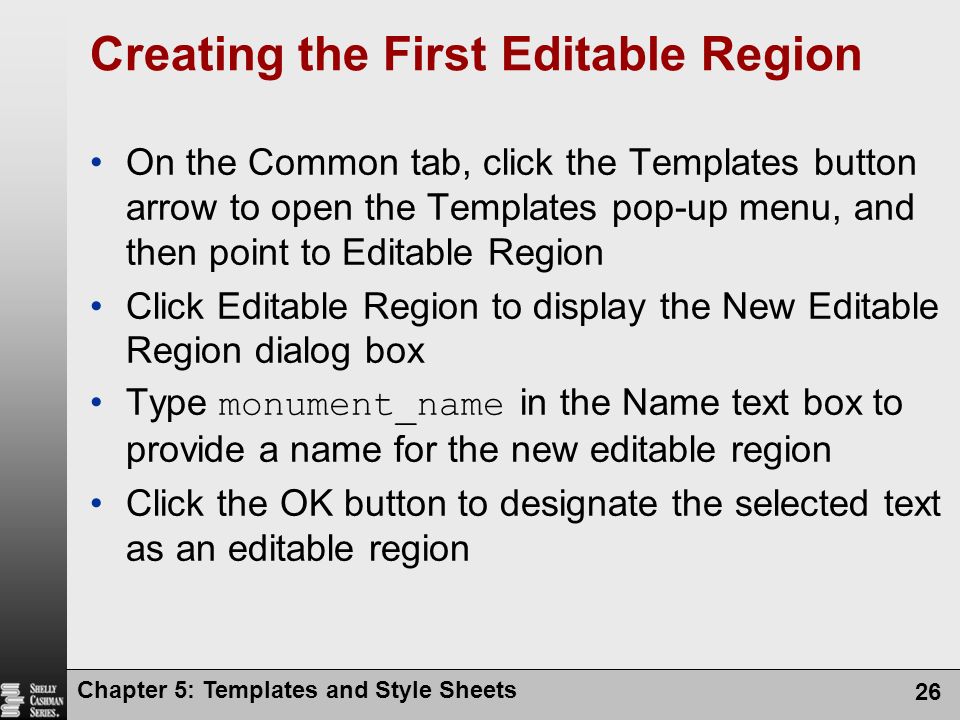 Creating the First Editable Region

• On the Common tab, click the Templates button arrow to open the Templates pop-up menu, and then point to Editable Region

• Click Editable Region to display the New Editable Region dialog box

• Type monument_name in the Name text box to provide a name for the new editable region

• Click the OK button to designate the selected text as an editable region

SHELLY CASHMAN SERIES.

Chapter 5: Templates and Style Sheets

26